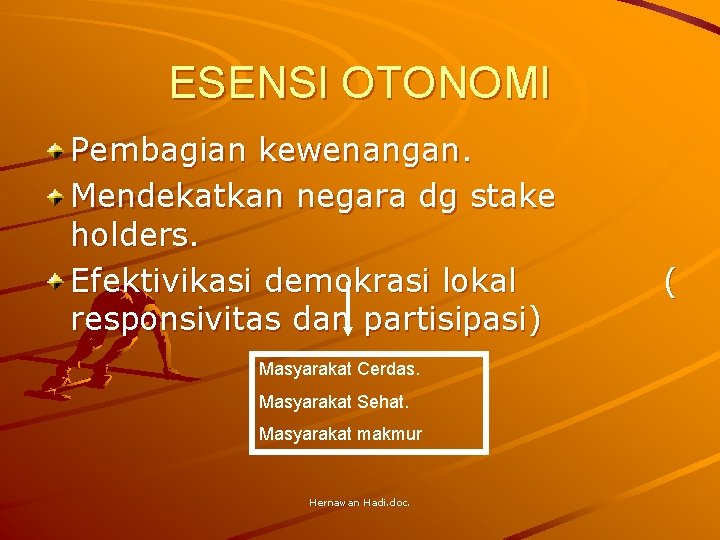 ESENSI OTONOMI

Pembagian kewenangan.

Mendekatkan negara dg stake holders.

Efektivikasi demokrasi lokal ( responsivitas dan partisipasi)

Masyarakat Cerdas.

Masyarakat Sehat.

Masyarakat makmur

Hernawan Hadi.doc.